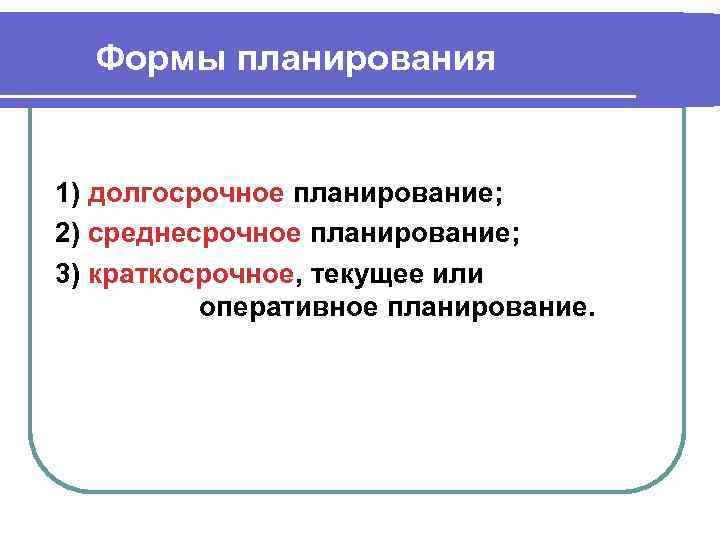 Формы планирования

1) долгосрочное планирование;

2) среднесрочное планирование;

3) краткосрочное, текущее или оперативное планирование.